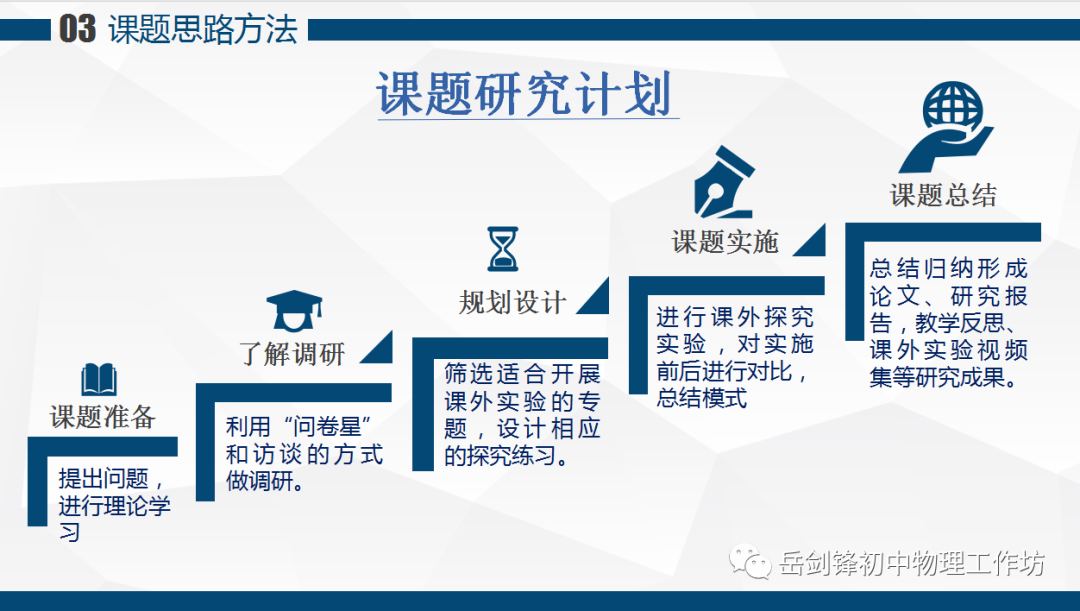 03 课题思路方法

课题研究计划

课题准备

提出问题，进行理论学习

了解调研

利用“问卷星”和访谈的方式做调研。

规划设计

筛选适合开展课外实验的专题，设计相应的探究练习。

课题实施

进行课外探究实验，对实施前后进行对比，总结模式

课题总结

总结归纳形成论文、研究报告，教学反思、课外实验视频集等研究成果。

岳剑锋初中物理工作坊